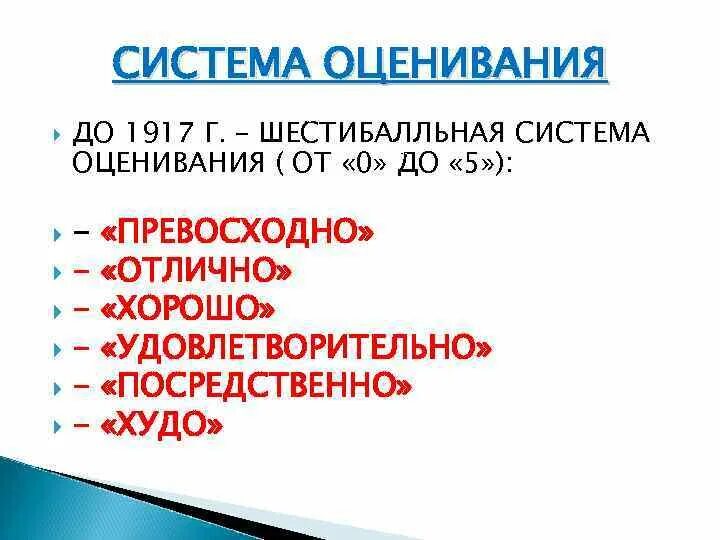 СИСТЕМА ОЦЕНИВАНИЯ

ДО 1917 Г. – ШЕСТИБАЛЛЬНАЯ СИСТЕМА ОЦЕНИВАНИЯ ( ОТ «0» ДО «5»):

– «ПРЕВОСХОДНО»
– «ОТЛИЧНО»
– «ХОРОШО»
– «УДОВЛЕТВОРИТЕЛЬНО»
– «ПОСРЕДСТВЕННО»
– «ХУДО»